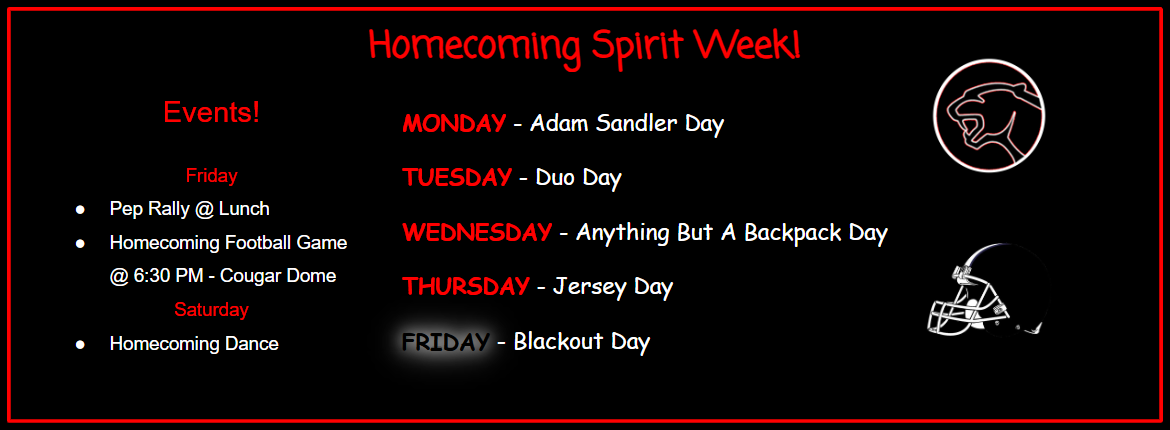 Homecoming Spirit Week!

Events!

Friday

• Pep Rally @ Lunch
• Homecoming Football Game @ 6:30 PM - Cougar Dome

Saturday

• Homecoming Dance

MONDAY - Adam Sandler Day

TUESDAY - Duo Day

WEDNESDAY - Anything But A Backpack Day

THURSDAY - Jersey Day

FRIDAY - Blackout Day